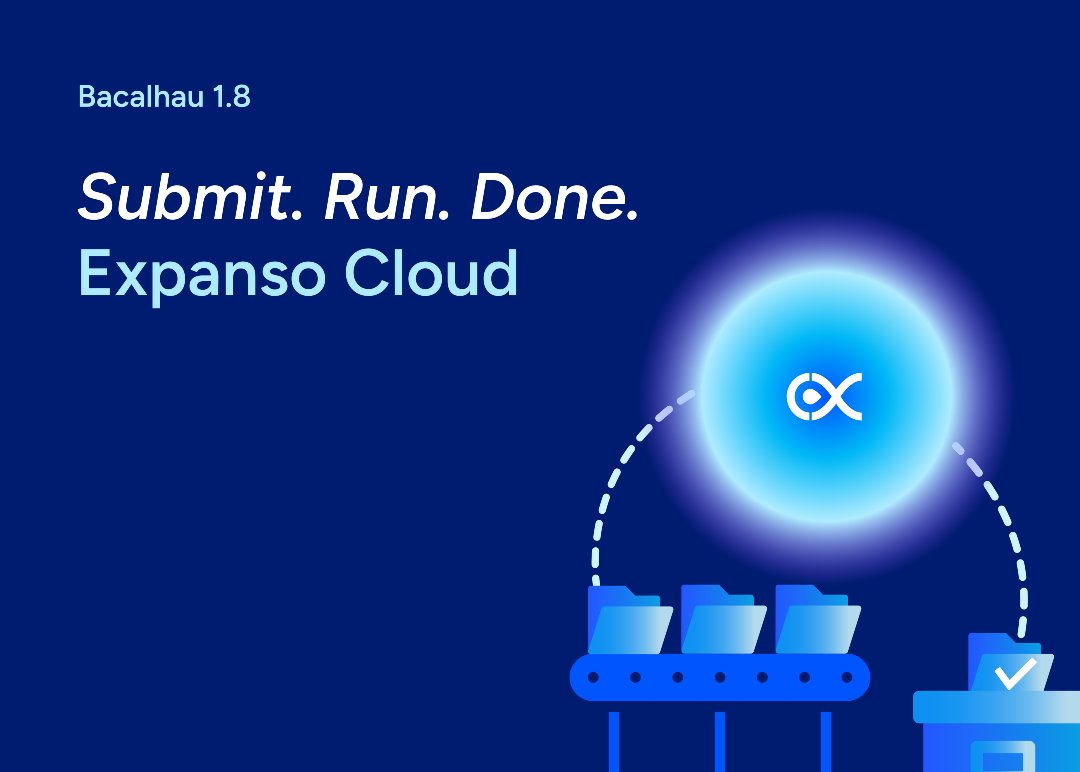 Bacalhau 1.8

Submit. Run. Done.
Expanso Cloud